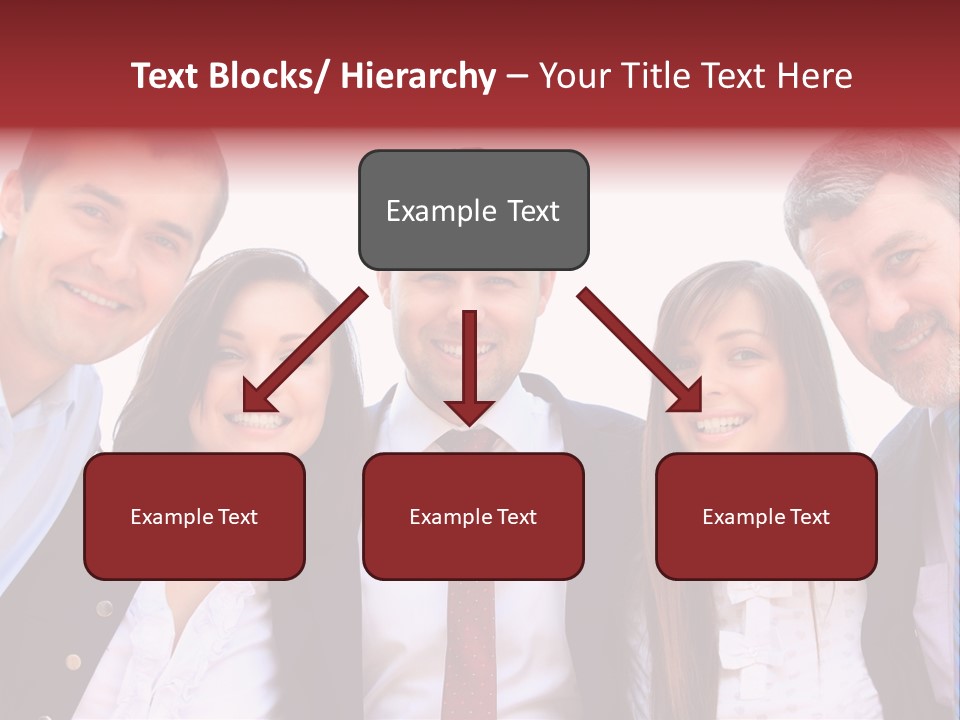 Text Blocks/ Hierarchy – Your Title Text Here

Example Text

Example Text

Example Text

Example Text